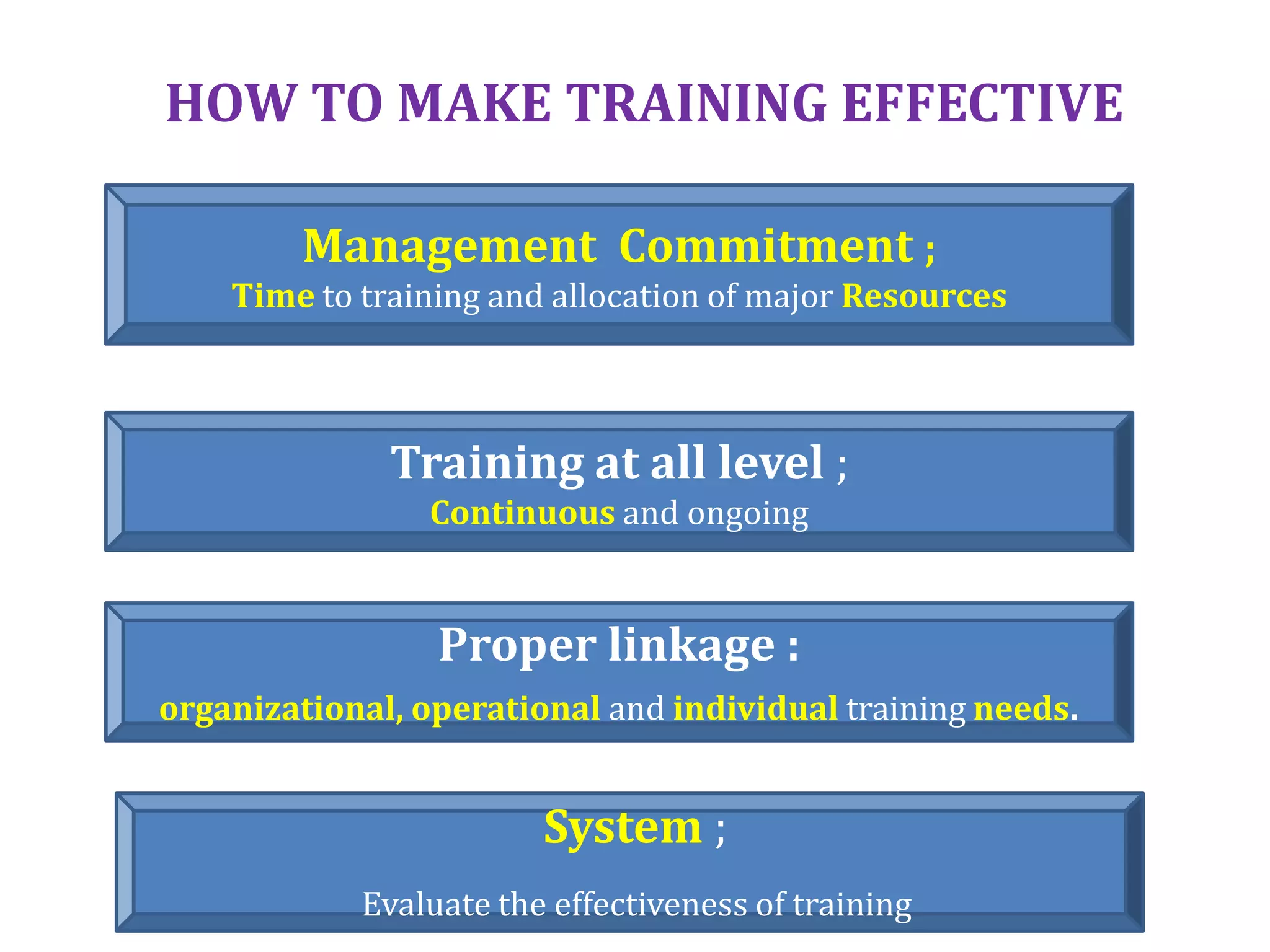 HOW TO MAKE TRAINING EFFECTIVE

Management Commitment ;
Time to training and allocation of major Resources

Training at all level ;
Continuous and ongoing

Proper linkage :
organizational, operational and individual training needs.

System ;
Evaluate the effectiveness of training